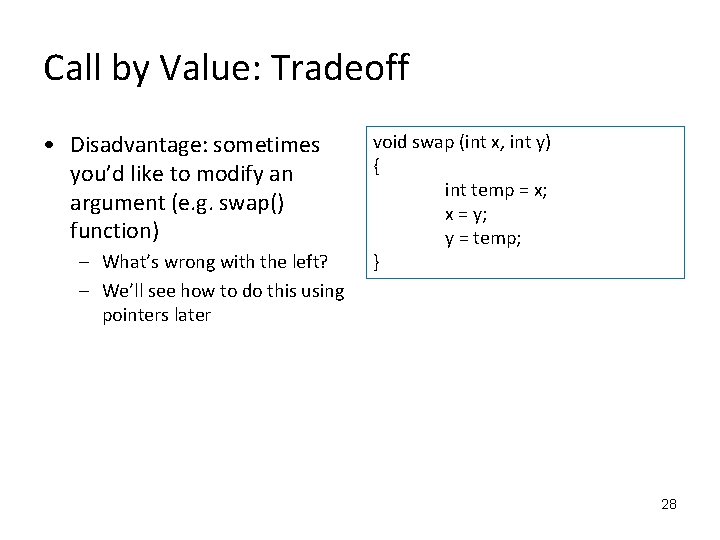 Call by Value: Tradeoff

• Disadvantage: sometimes you'd like to modify an argument (e.g. swap() function)
– What's wrong with the left?
– We'll see how to do this using pointers later

void swap (int x, int y)
{
int temp = x;
x = y;
y = temp;
}

28